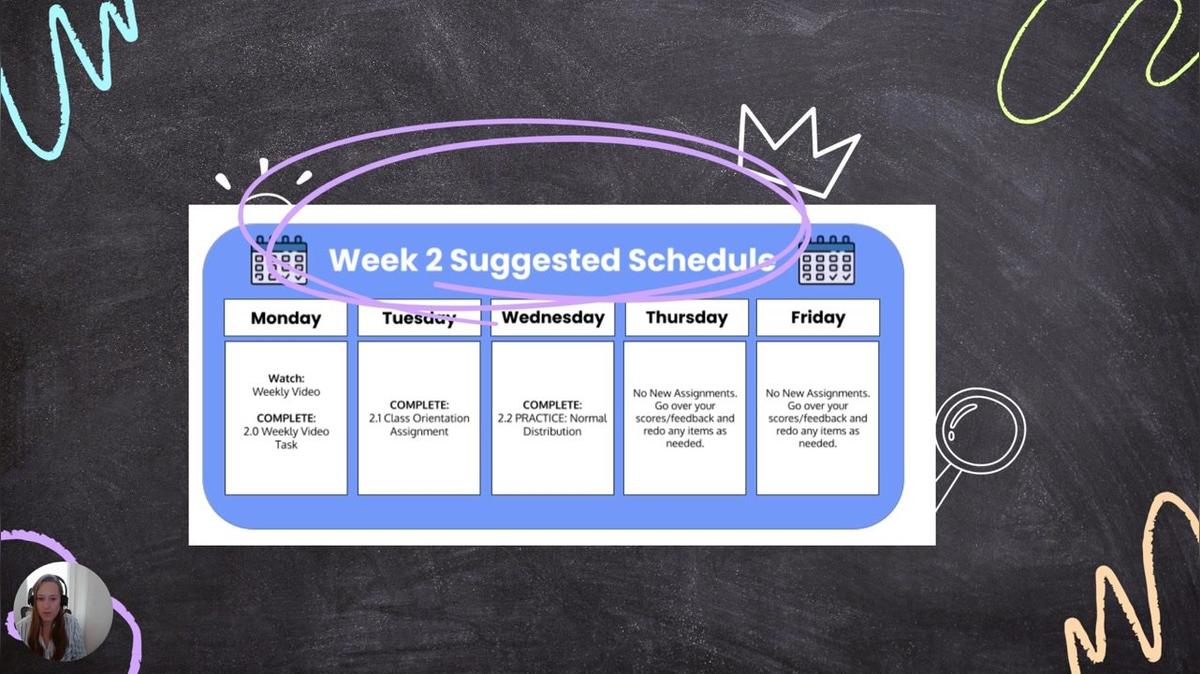 Week 2 Suggested Schedule

| Monday | Tuesday | Wednesday | Thursday | Friday |
|---|---|---|---|---|
| Watch: Weekly Video COMPLETE: 2.0 Weekly Video Task | COMPLETE: 2.1 Class Orientation Assignment | COMPLETE: 2.2 PRACTICE: Normal Distribution | No New Assignments. Go over your scores/feedback and redo any items as needed. | No New Assignments. Go over your scores/feedback and redo any items as needed. |